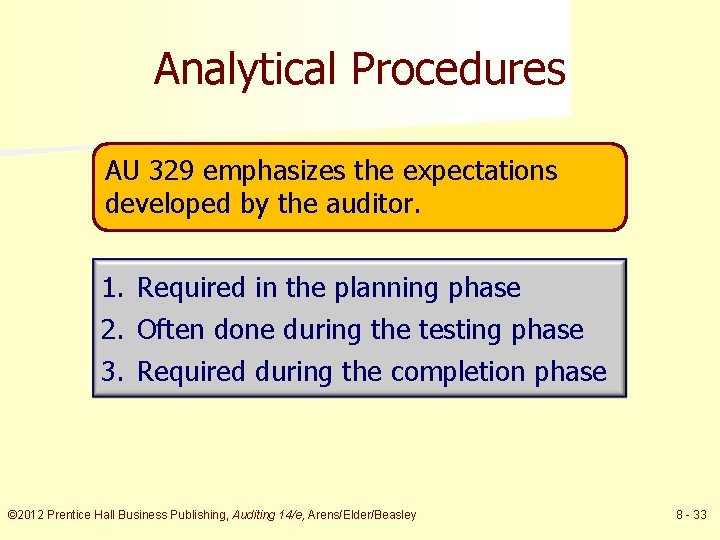 Analytical Procedures

AU 329 emphasizes the expectations developed by the auditor.

1. Required in the planning phase
2. Often done during the testing phase
3. Required during the completion phase

©2012 Prentice Hall Business Publishing, Auditing 14/e, Arens/Elder/Beasley

8 - 33